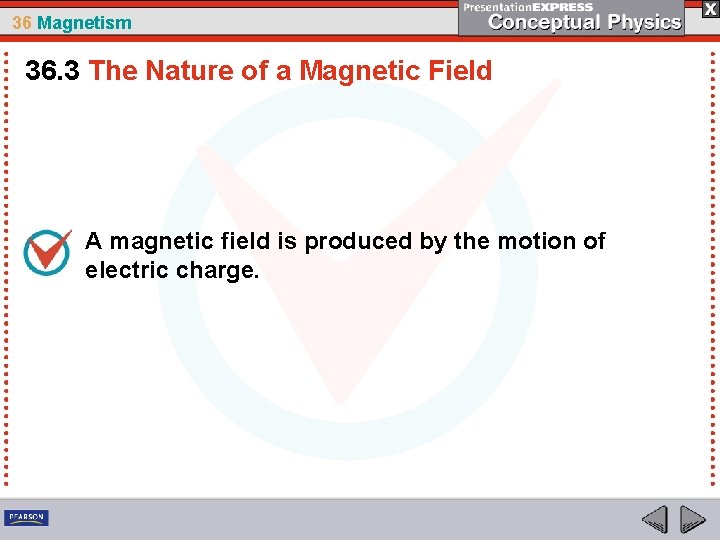 36 Magnetism

PresentationEXPRESS
Conceptual Physics

X

36.3 The Nature of a Magnetic Field

A magnetic field is produced by the motion of electric charge.

PEARSON